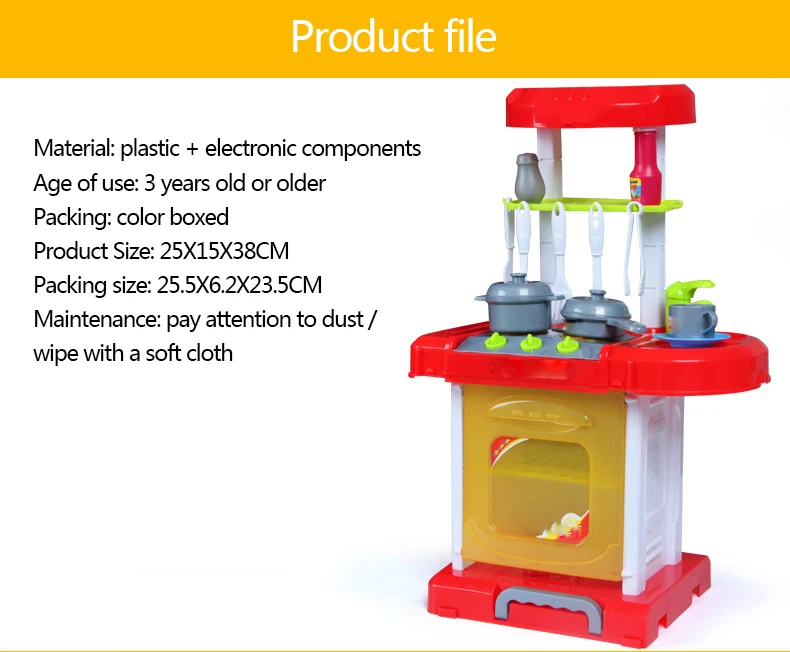 Product file

Material: plastic + electronic components
Age of use: 3 years old or older
Packing: color boxed
Product Size: 25X15X38CM
Packing size: 25.5X6.2X23.5CM
Maintenance: pay attention to dust / wipe with a soft cloth